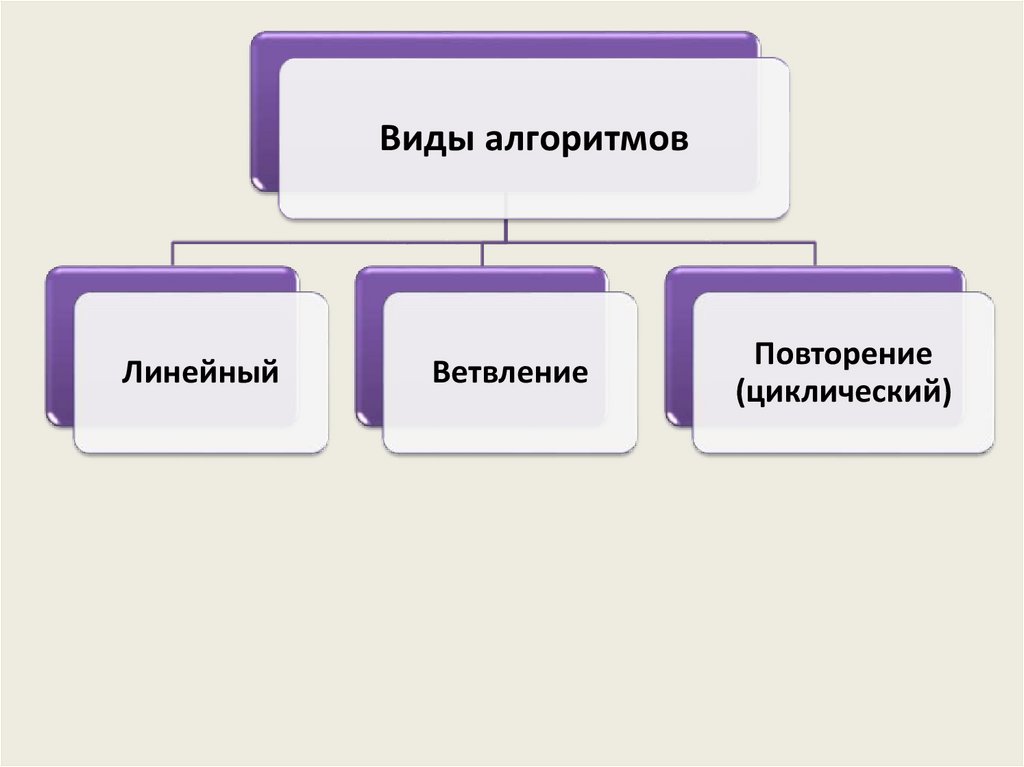 Виды алгоритмов

Линейный

Ветвление

Повторение (циклический)